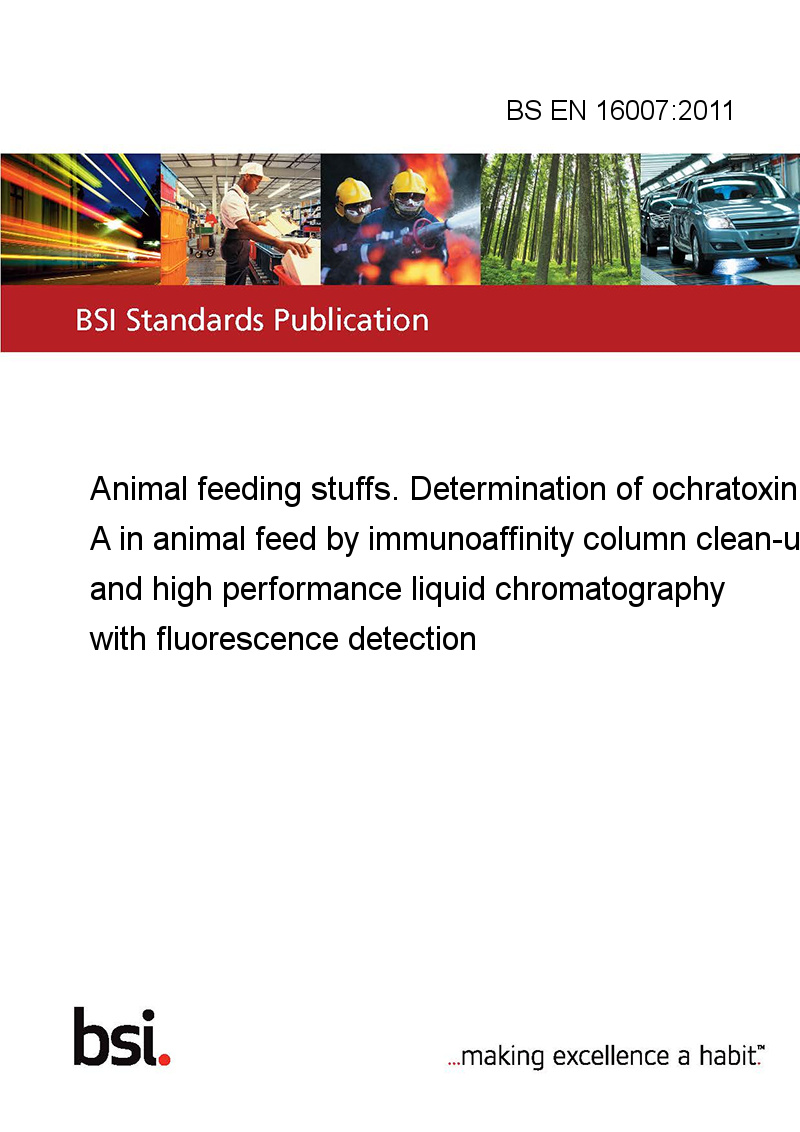 BS EN 16007:2011

BSI Standards Publication

Animal feeding stuffs. Determination of ochratoxin A in animal feed by immunoaffinity column clean-u and high performance liquid chromatography with fluorescence detection

bsi.

...making excellence a habit.™